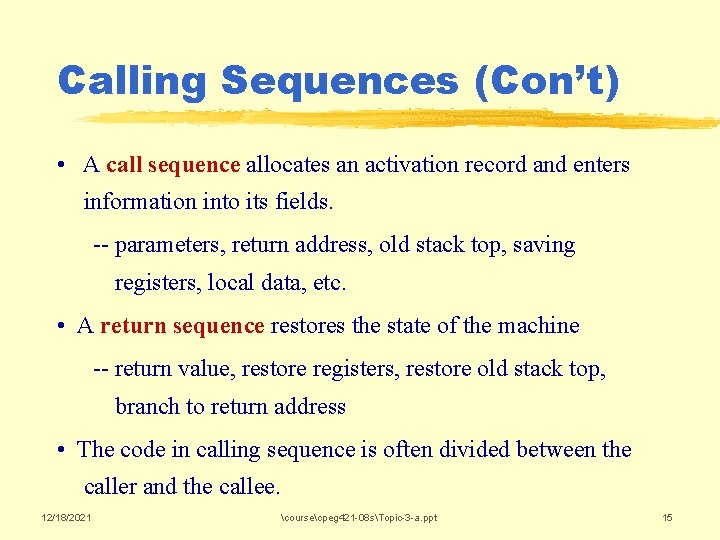 Calling Sequences (Con't)

• A call sequence allocates an activation record and enters information into its fields.

-- parameters, return address, old stack top, saving registers, local data, etc.

• A return sequence restores the state of the machine

-- return value, restore registers, restore old stack top, branch to return address

• The code in calling sequence is often divided between the caller and the callee.

12/18/2021 \course\cpeg421-08s\Topic-3-a.ppt 15